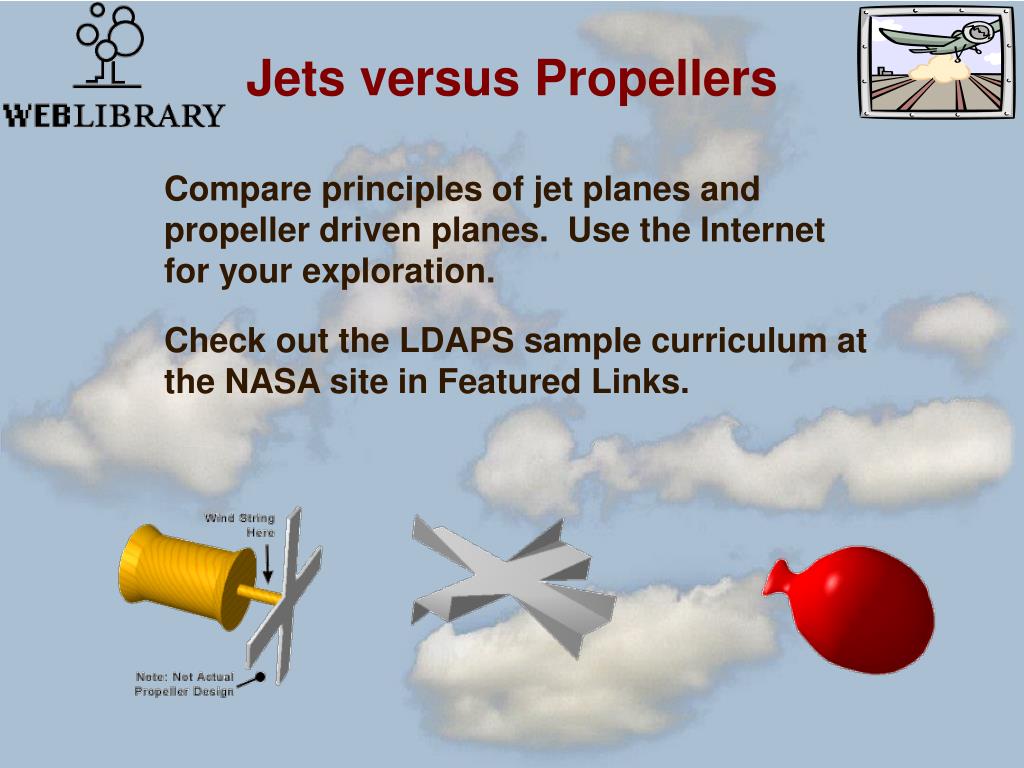 WEBLIBRARY

Jets versus Propellers

Compare principles of jet planes and propeller driven planes. Use the Internet for your exploration.

Check out the LDAPS sample curriculum at the NASA site in Featured Links.

Wind String Here

Note: Not Actual Propeller Design